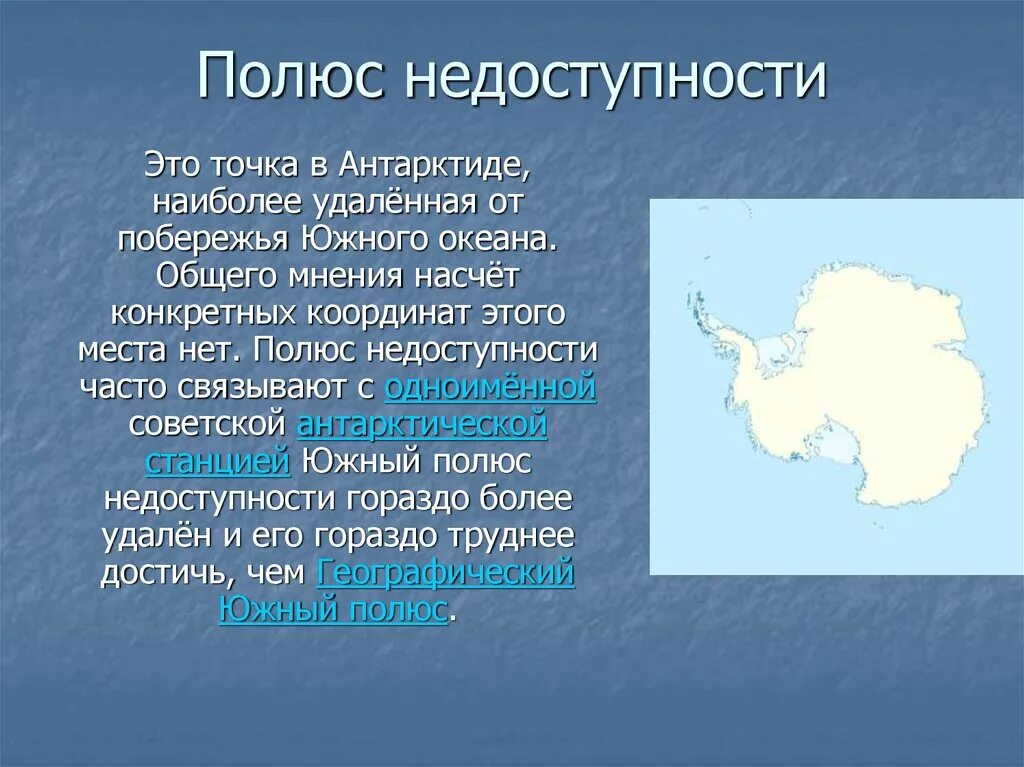 Полюс недоступности

Это точка в Антарктиде, наиболее удалённая от побережья Южного океана. Общего мнения насчёт конкретных координат этого места нет. Полюс недоступности часто связывают с одноимённой советской антарктической станцией Южный полюс недоступности гораздо более удалён и его гораздо труднее достичь, чем Географический Южный полюс.